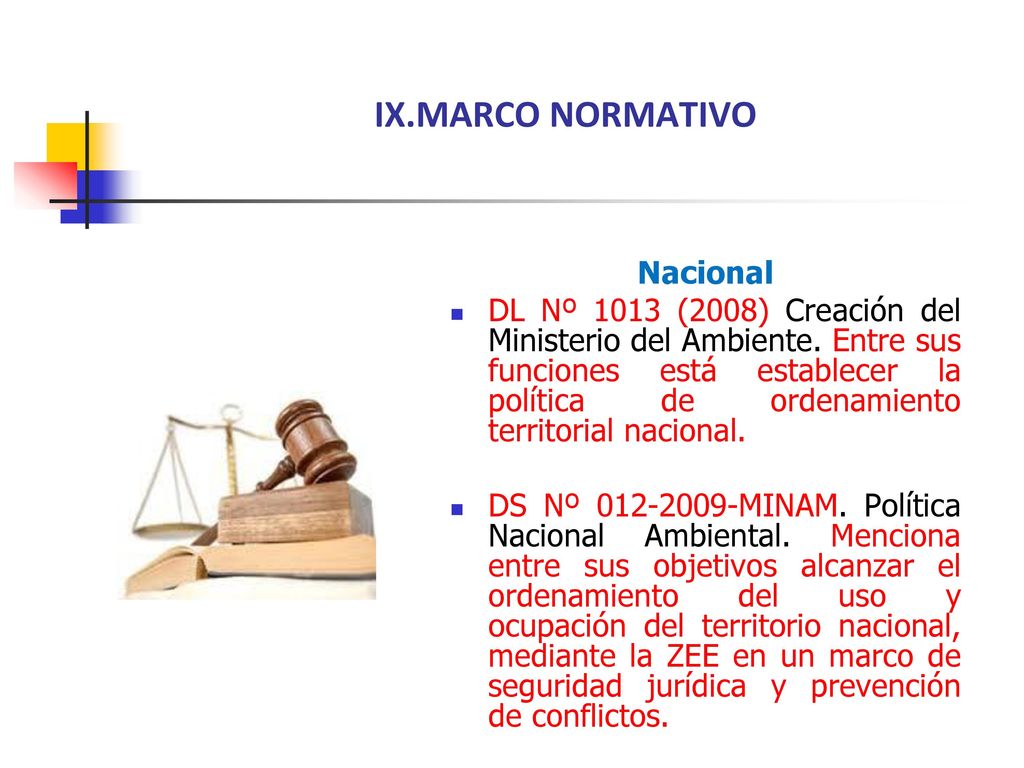 IX.MARCO NORMATIVO

Nacional

DL Nº 1013 (2008) Creación del Ministerio del Ambiente. Entre sus funciones está establecer la política de ordenamiento territorial nacional.

DS Nº 012-2009-MINAM. Política Nacional Ambiental. Menciona entre sus objetivos alcanzar el ordenamiento del uso y ocupación del territorio nacional, mediante la ZEE en un marco de seguridad jurídica y prevención de conflictos.